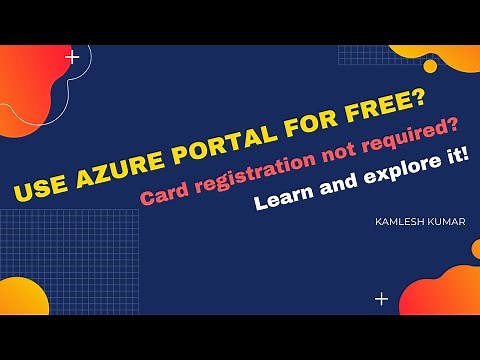 USE AZURE PORTAL FOR FREE?

Card registration not required?

Learn and explore it!

KAMLESH KUMAR